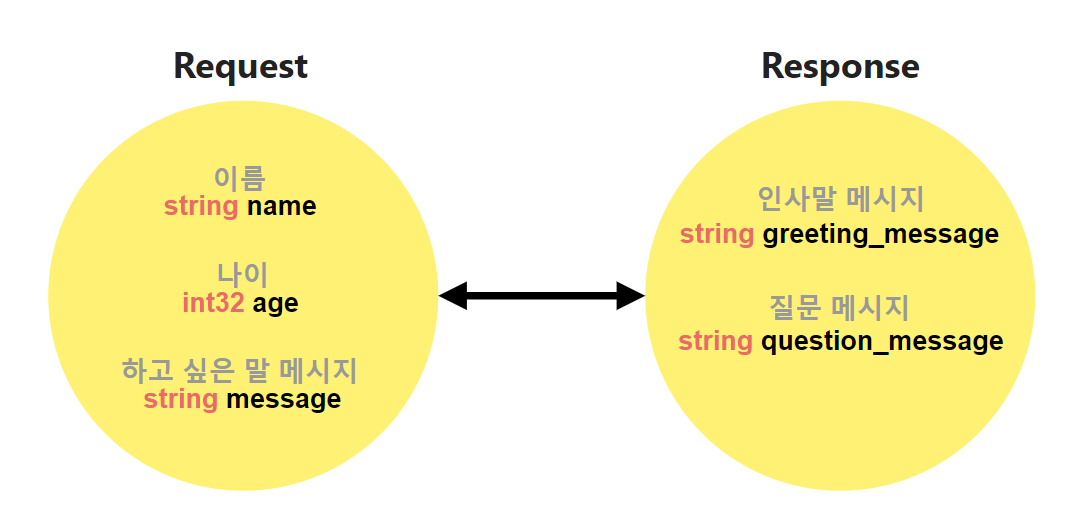 Request

이름
string name

나이
int32 age

하고 싶은 말 메시지
string message

Response

인사말 메시지
string greeting_message

질문 메시지
string question_message